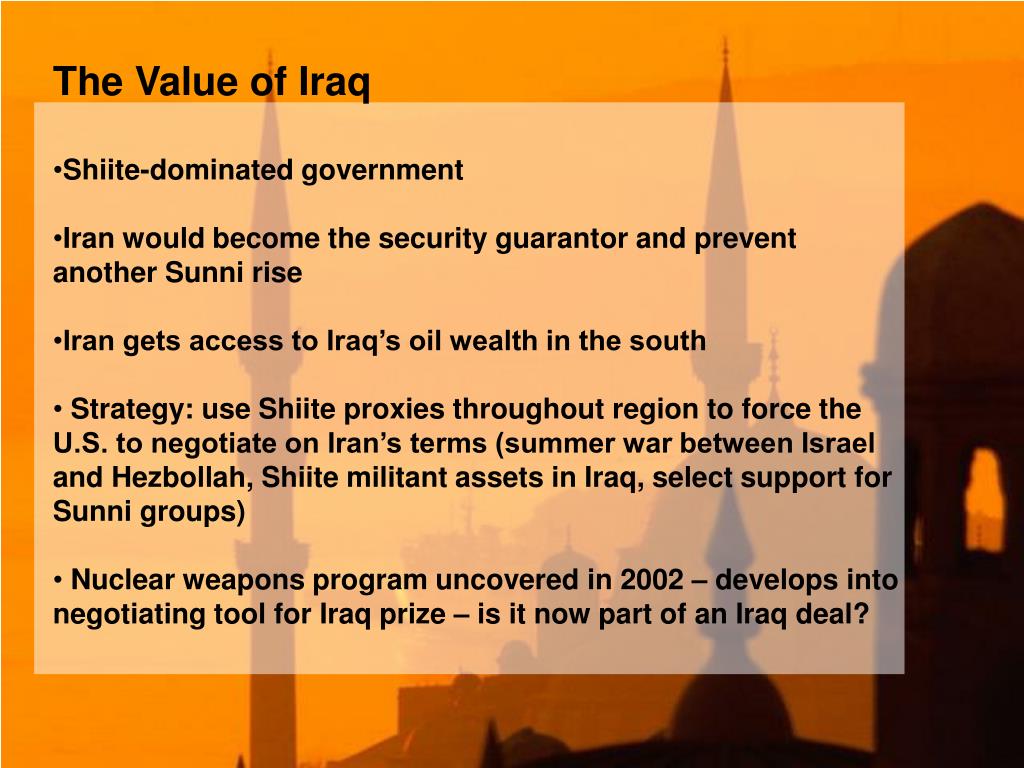 The Value of Iraq

•Shiite-dominated government

•Iran would become the security guarantor and prevent another Sunni rise

•Iran gets access to Iraq’s oil wealth in the south

• Strategy: use Shiite proxies throughout region to force the U.S. to negotiate on Iran’s terms (summer war between Israel and Hezbollah, Shiite militant assets in Iraq, select support for Sunni groups)

• Nuclear weapons program uncovered in 2002 – develops into negotiating tool for Iraq prize – is it now part of an Iraq deal?